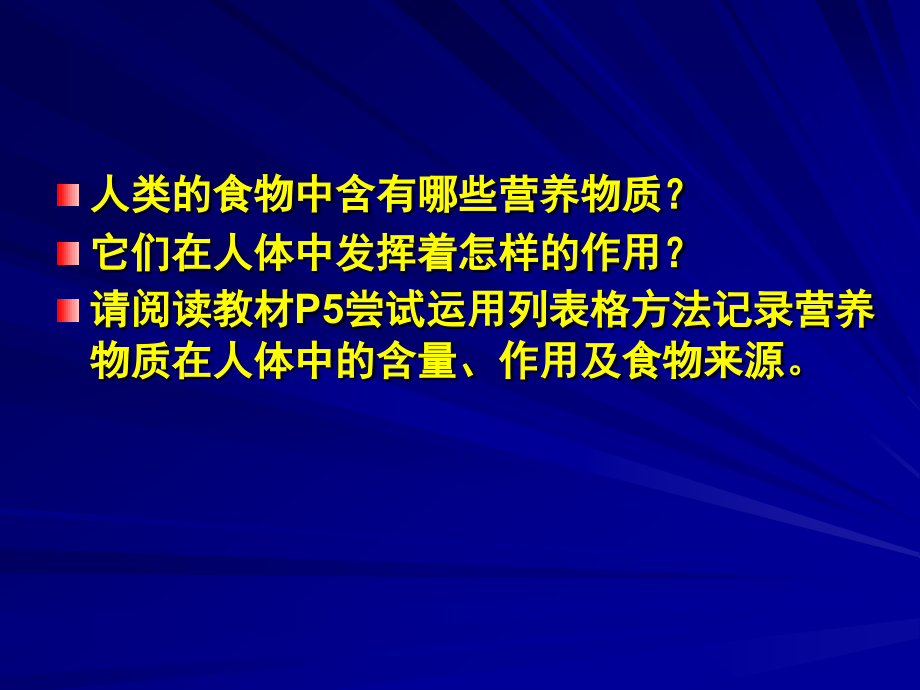 人类的食物中含有哪些营养物质?

它们在人体中发挥着怎样的作用?

请阅读教材P5尝试运用列表格方法记录营养物质在人体中的含量、作用及食物来源。